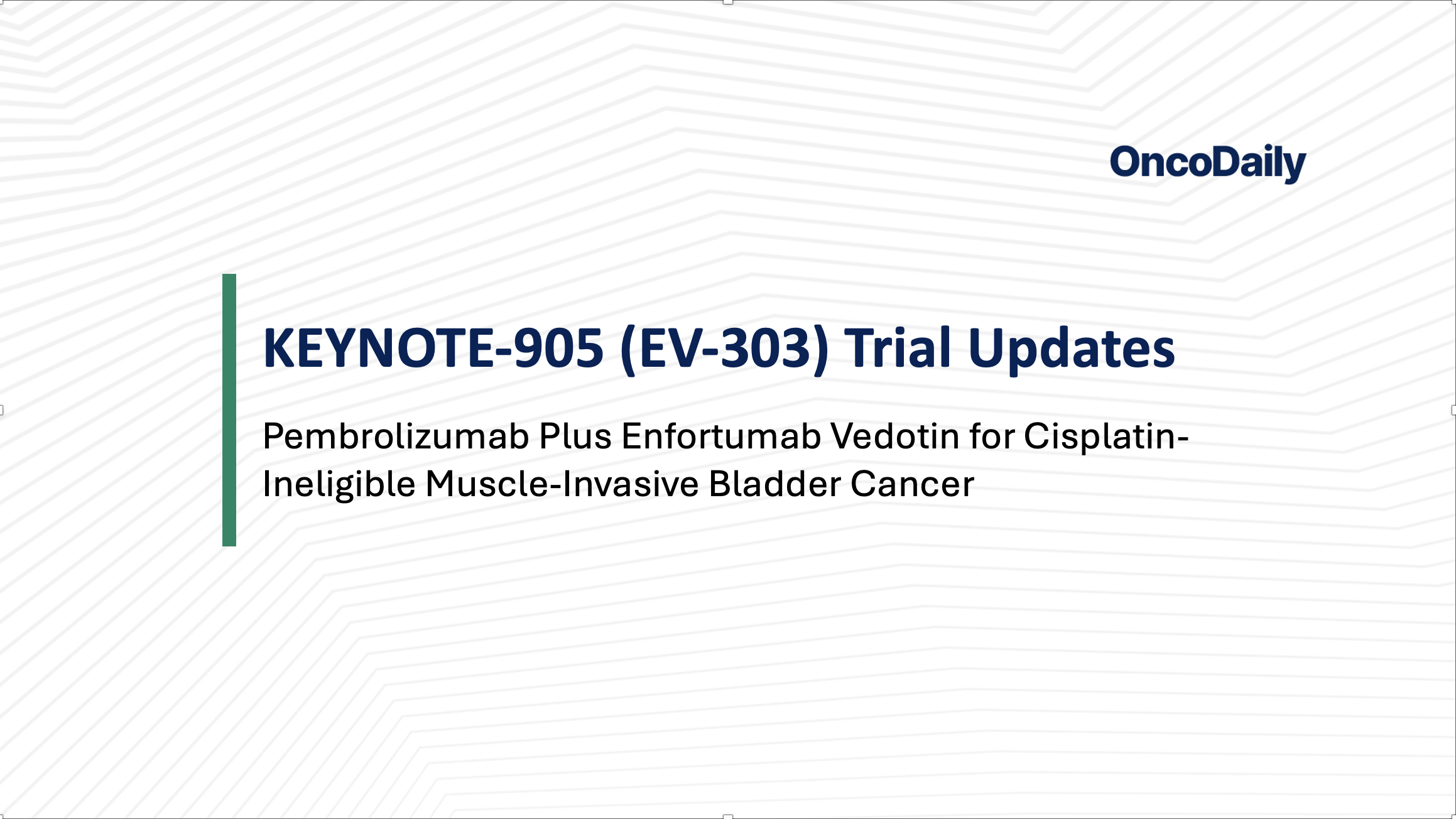 OncoDaily

KEYNOTE-905 (EV-303) Trial Updates

Pembrolizumab Plus Enfortumab Vedotin for Cisplatin-Ineligible Muscle-Invasive Bladder Cancer